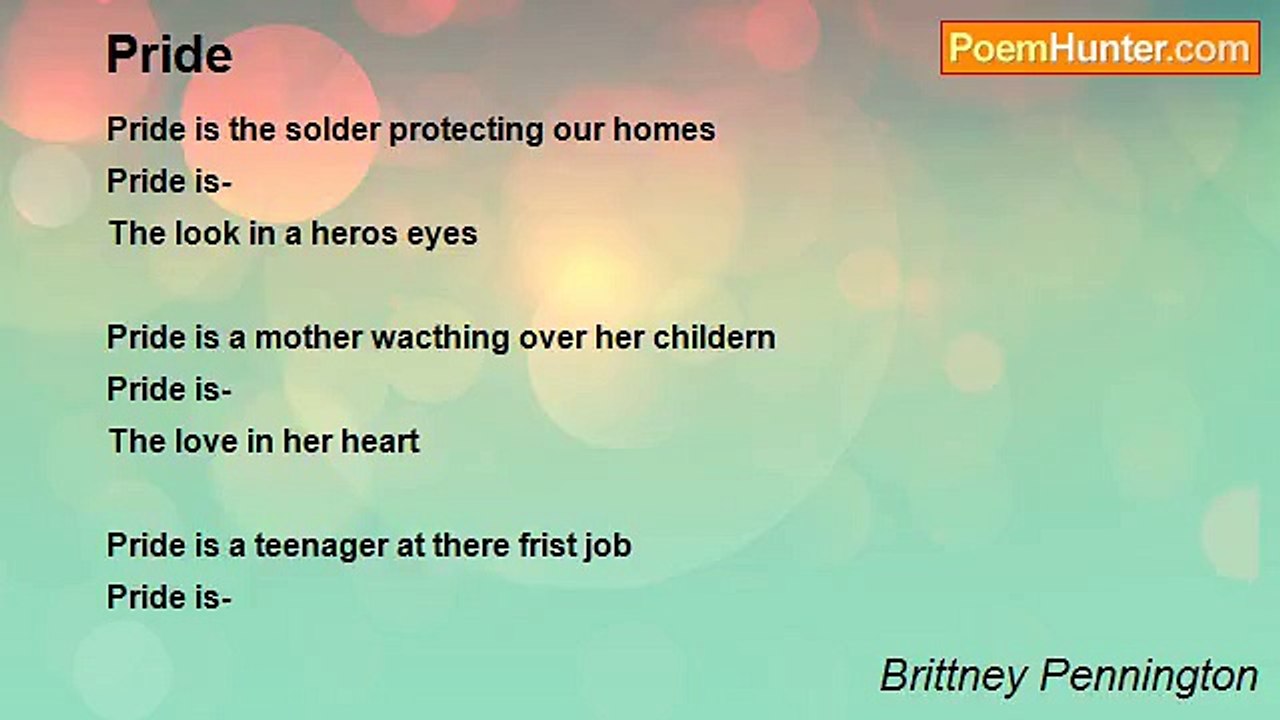 Pride

PoemHunter.com

Pride is the solder protecting our homes
Pride is-
The look in a heros eyes

Pride is a mother wacthing over her childern
Pride is-
The love in her heart

Pride is a teenager at there frist job
Pride is-

Brittney Pennington